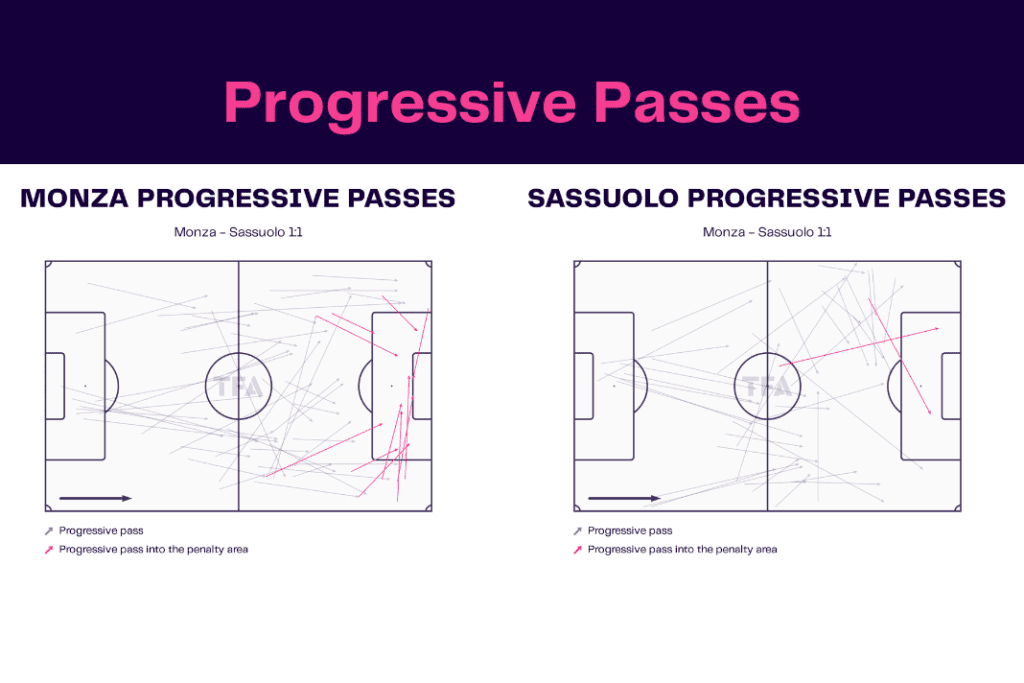 Progressive Passes

MONZA PROGRESSIVE PASSES

Monza - Sassuolo 1:1

TFA

Progressive pass
Progressive pass into the penalty area

SASSUOLO PROGRESSIVE PASSES

Monza - Sassuolo 1:1

TFA

Progressive pass
Progressive pass into the penalty area